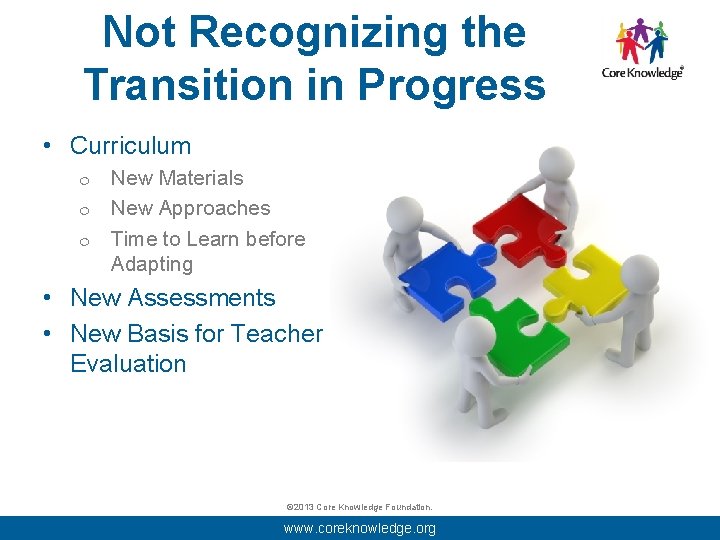 Not Recognizing the Transition in Progress

Core Knowledge®

• Curriculum
  o New Materials
  o New Approaches
  o Time to Learn before Adapting
• New Assessments
• New Basis for Teacher Evaluation

©2013 Core Knowledge Foundation.

www.coreknowledge.org